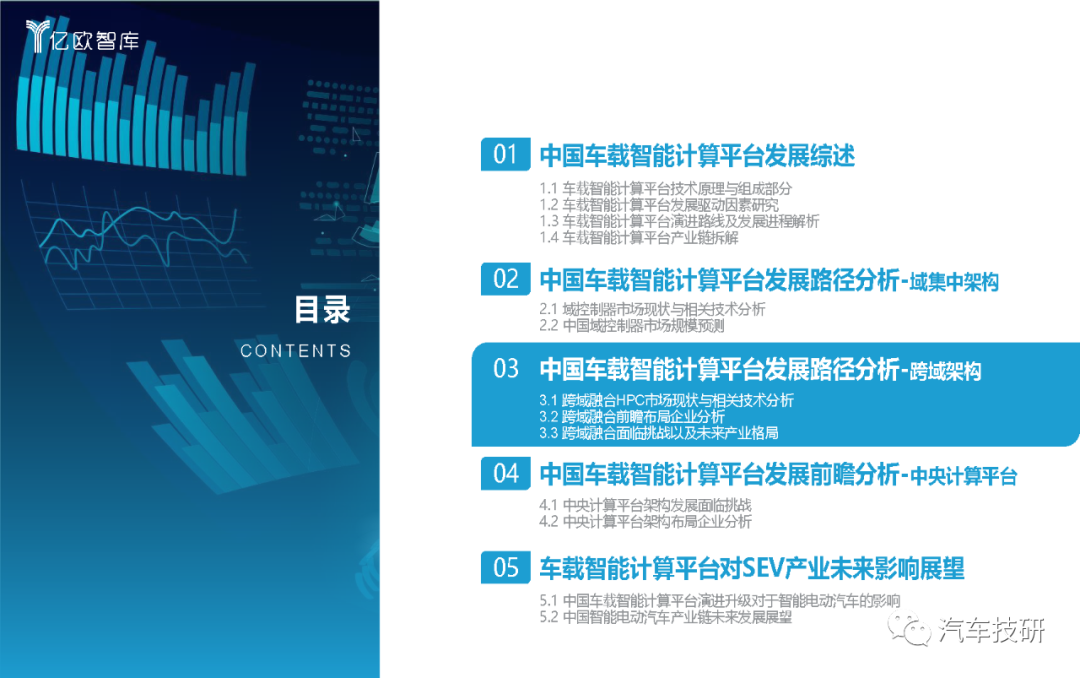 亿欧智库

目录
CONTENTS

01 中国车载智能计算平台发展综述

1.1 车载智能计算平台技术原理与组成部分
1.2 车载智能计算平台发展驱动因素研究
1.3 车载智能计算平台演进路线及发展进程解析
1.4 车载智能计算平台产业链拆解

02 中国车载智能计算平台发展路径分析-域集中架构

2.1 域控制器市场现状与相关技术分析
2.2 中国域控制器市场规模预测

03 中国车载智能计算平台发展路径分析-跨域架构

3.1 跨域融合HPC市场现状与相关技术分析
3.2 跨域融合前瞻布局企业分析
3.3 跨域融合面临挑战以及未来产业格局

04 中国车载智能计算平台发展前瞻分析-中央计算平台

4.1 中央计算平台架构发展面临挑战
4.2 中央计算平台架构布局企业分析

05 车载智能计算平台对SEV产业未来影响展望

5.1 中国车载智能计算平台演进升级对于智能电动汽车的影响
5.2 中国智能电动汽车产业链未来发展展望

汽车技研